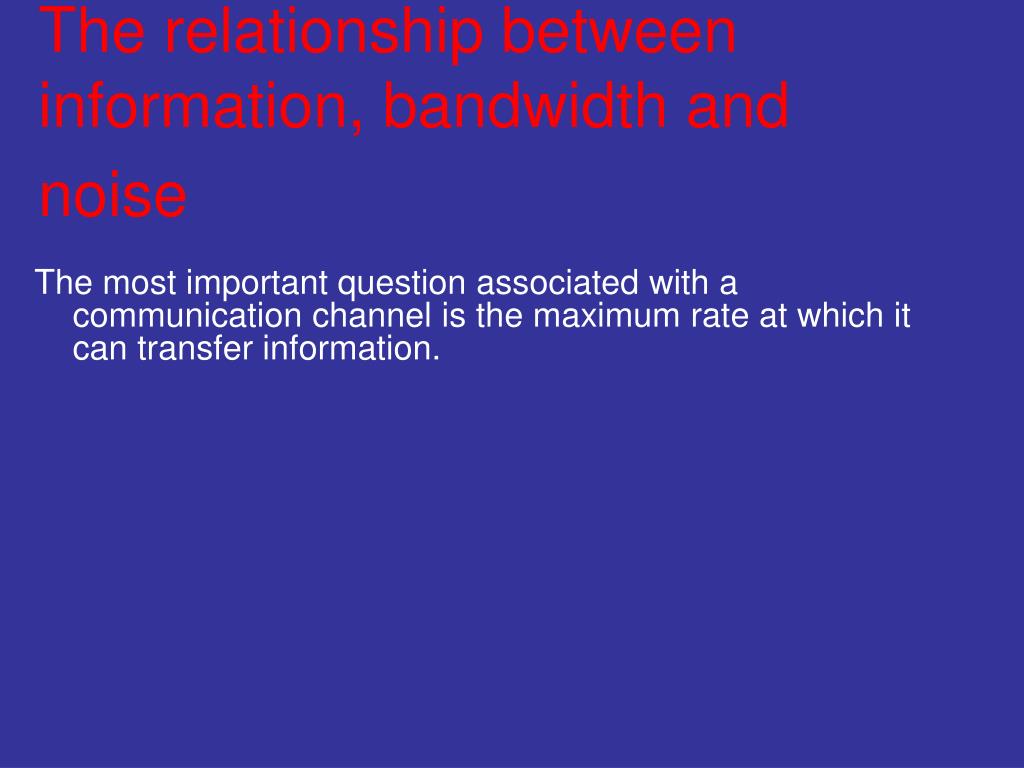 The relationship between information, bandwidth and noise

The most important question associated with a communication channel is the maximum rate at which it can transfer information.